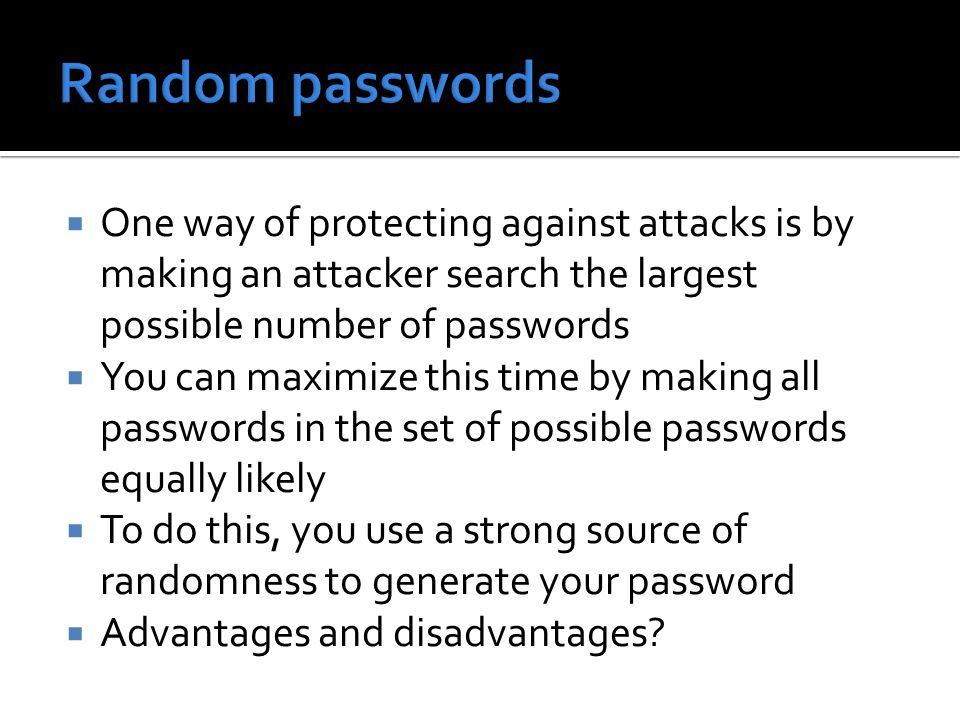 Random passwords

▪ One way of protecting against attacks is by making an attacker search the largest possible number of passwords
▪ You can maximize this time by making all passwords in the set of possible passwords equally likely
▪ To do this, you use a strong source of randomness to generate your password
▪ Advantages and disadvantages?